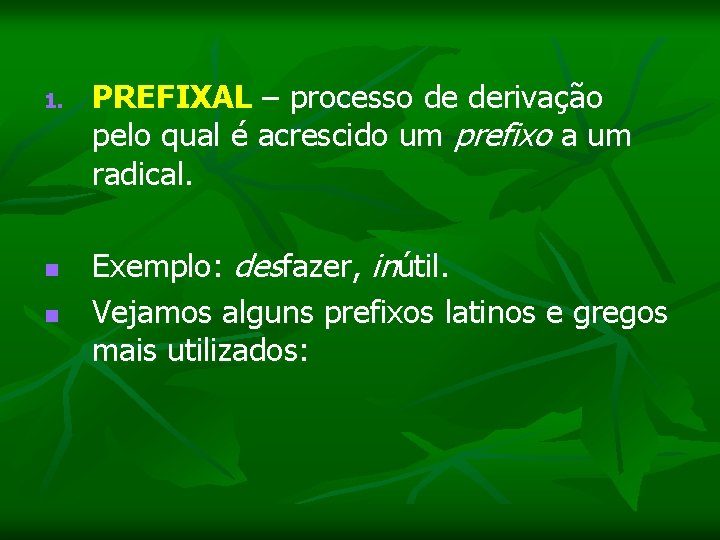 1. PREFIXAL – processo de derivação pelo qual é acrescido um prefixo a um radical.

Exemplo: desfazer, inútil.

Vejamos alguns prefixos latinos e gregos mais utilizados: